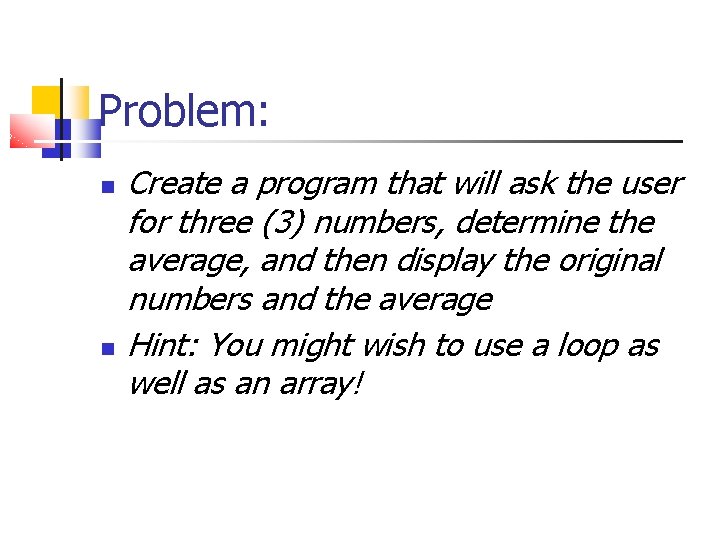 Problem:

- Create a program that will ask the user for three (3) numbers, determine the average, and then display the original numbers and the average
- Hint: You might wish to use a loop as well as an array!